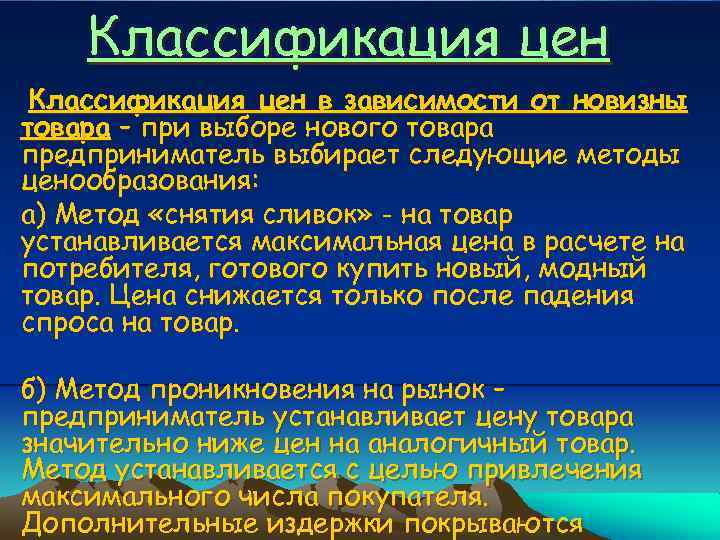 Классификация цен

Классификация цен в зависимости от новизны товара – при выборе нового товара предприниматель выбирает следующие методы ценообразования:

а) Метод «снятия сливок» - на товар устанавливается максимальная цена в расчете на потребителя, готового купить новый, модный товар. Цена снижается только после падения спроса на товар.

б) Метод проникновения на рынок – предприниматель устанавливает цену товара значительно ниже цен на аналогичный товар. Метод устанавливается с целью привлечения максимального числа покупателя. Дополнительные издержки покрываются